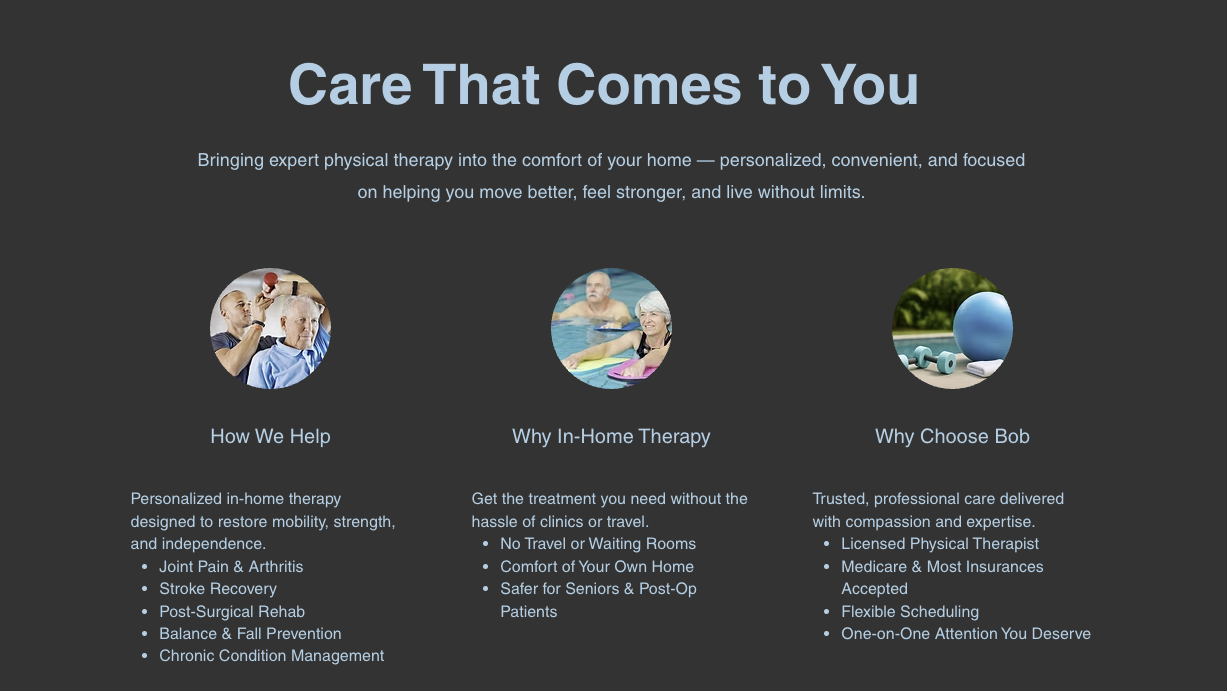 Care That Comes to You

Bringing expert physical therapy into the comfort of your home — personalized, convenient, and focused on helping you move better, feel stronger, and live without limits.

How We Help

Personalized in-home therapy designed to restore mobility, strength, and independence.
- Joint Pain & Arthritis
- Stroke Recovery
- Post-Surgical Rehab
- Balance & Fall Prevention
- Chronic Condition Management

Why In-Home Therapy

Get the treatment you need without the hassle of clinics or travel.
- No Travel or Waiting Rooms
- Comfort of Your Own Home
- Safer for Seniors & Post-Op Patients

Why Choose Bob

Trusted, professional care delivered with compassion and expertise.
- Licensed Physical Therapist
- Medicare & Most Insurances Accepted
- Flexible Scheduling
- One-on-One Attention You Deserve